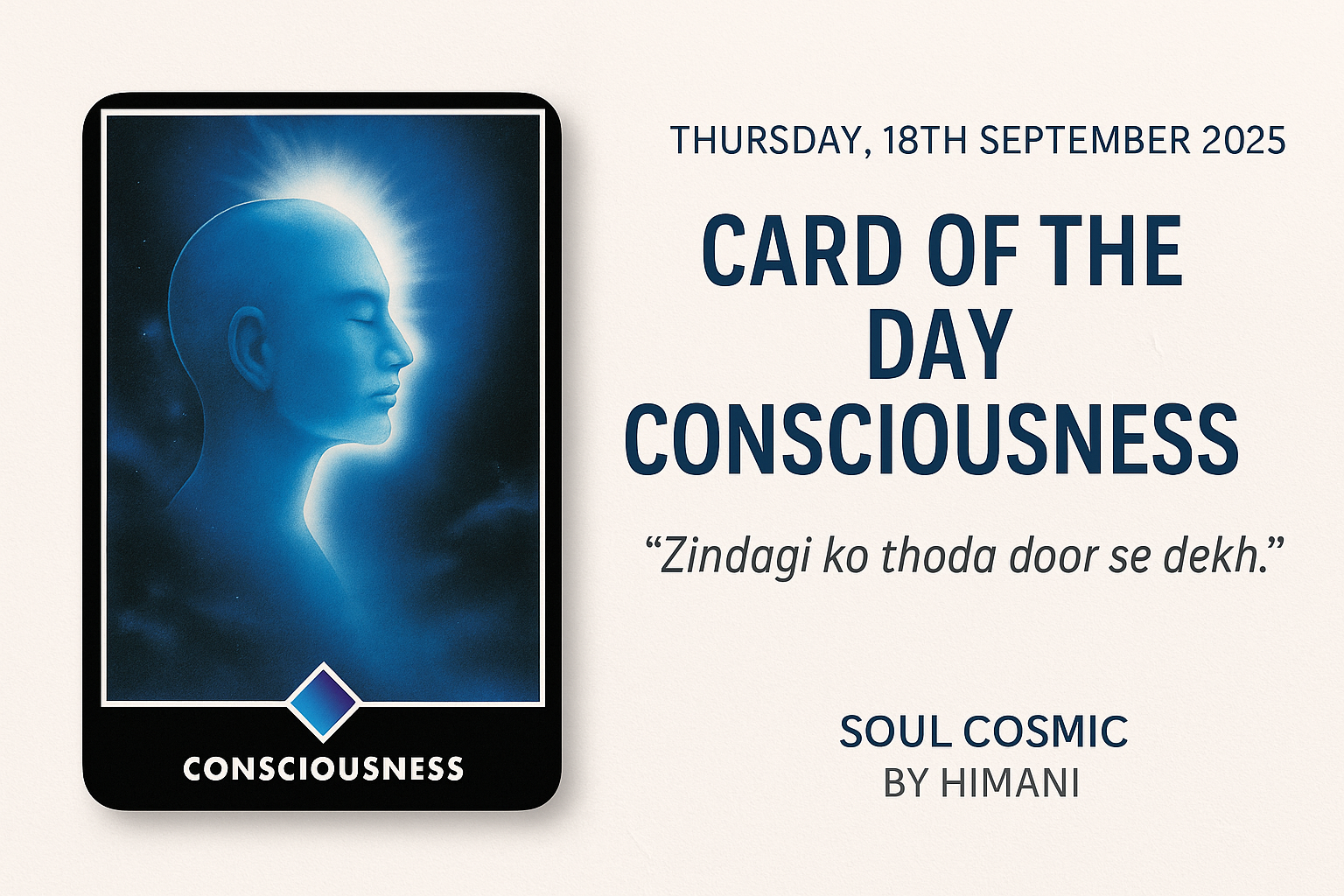 CONSCIOUSNESS

THURSDAY, 18TH SEPTEMBER 2025

CARD OF THE DAY
CONSCIOUSNESS

“Zindagi ko thoda door se dekh.”

SOUL COSMIC
BY HIMANI